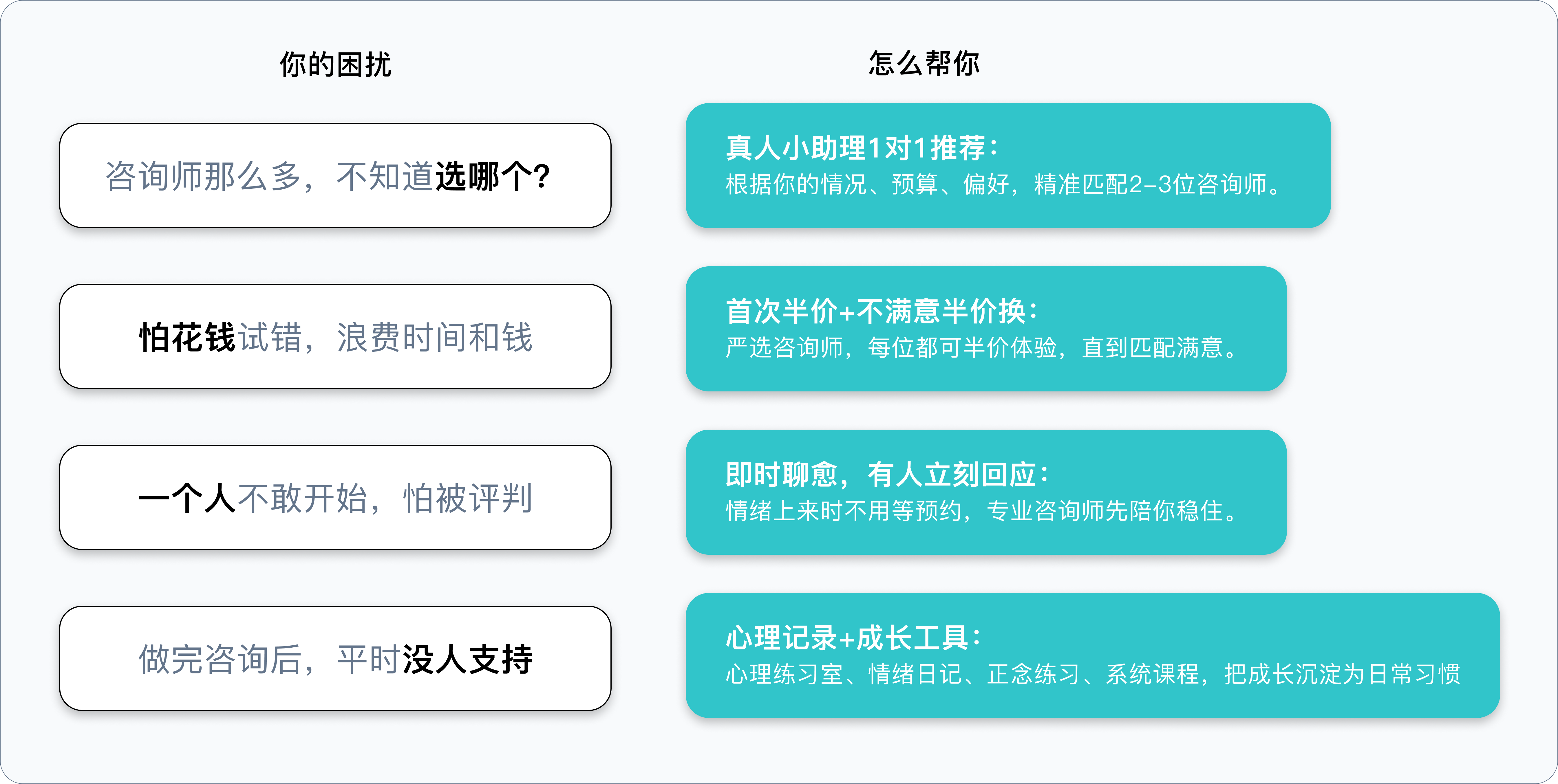 你的困扰

咨询师那么多，不知道选哪个?

怕花钱试错，浪费时间和钱

一个人不敢开始，怕被评判

做完咨询后，平时没人支持

怎么帮你

真人小助理1对1推荐：
根据你的情况、预算、偏好，精准匹配2-3位咨询师。

首次半价+不满意半价换：
严选咨询师，每位都可半价体验，直到匹配满意。

即时聊愈，有人立刻回应：
情绪上来时不用等预约，专业咨询师先陪你稳住。

心理记录+成长工具：
心理练习室、情绪日记、正念练习、系统课程，把成长沉淀为日常习惯